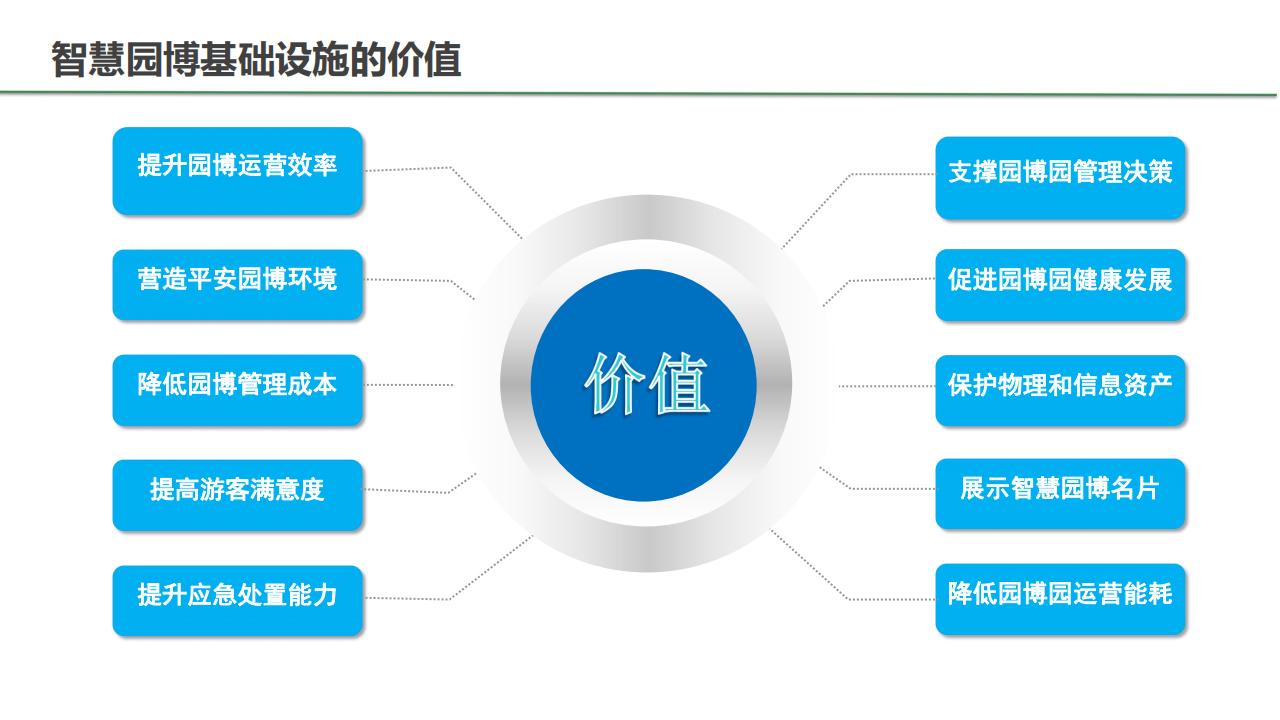 智慧园博基础设施的价值

提升园博运营效率

营造平安园博环境

降低园博管理成本

提高游客满意度

提升应急处置能力

价值

支撑园博园管理决策

促进园博园健康发展

保护物理和信息资产

展示智慧园博名片

降低园博园运营能耗